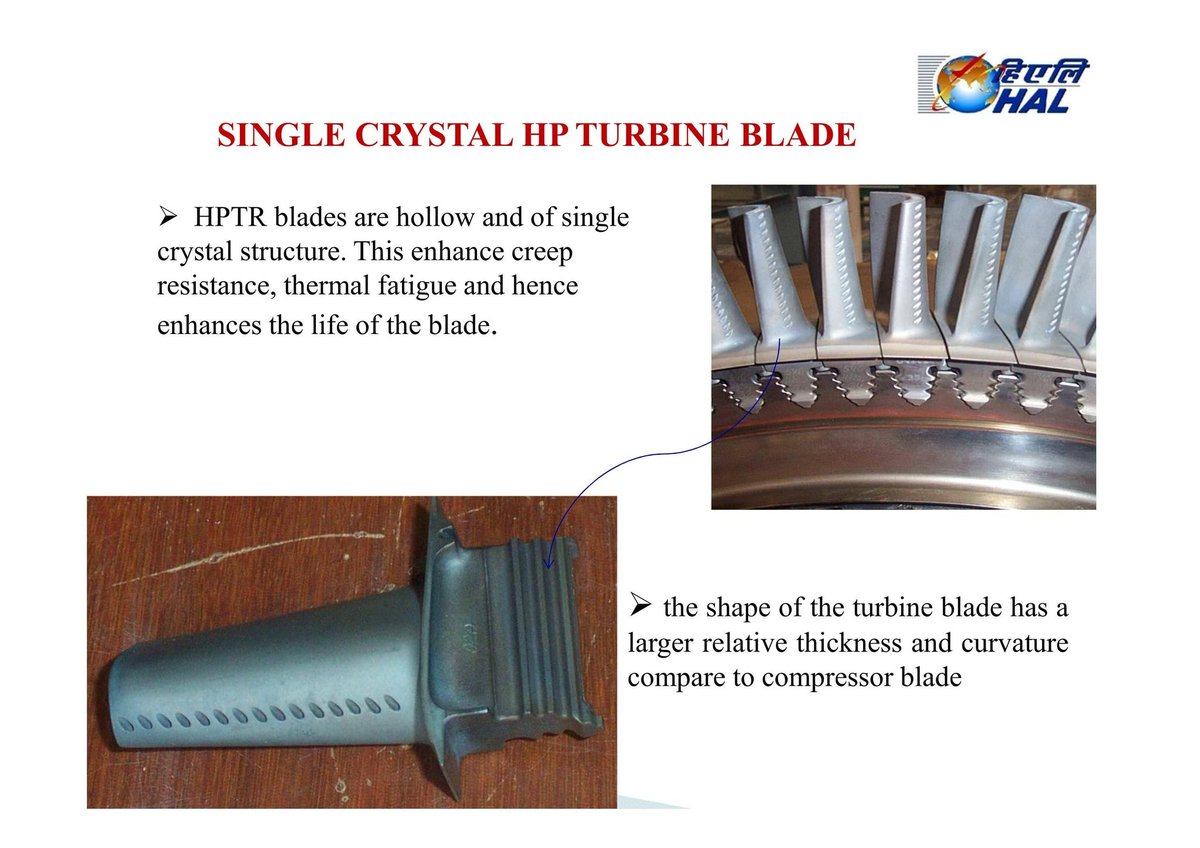 हिएलि
HAL

SINGLE CRYSTAL HP TURBINE BLADE

➢ HPTR blades are hollow and of single crystal structure. This enhance creep resistance, thermal fatigue and hence enhances the life of the blade.

➢ the shape of the turbine blade has a larger relative thickness and curvature compare to compressor blade